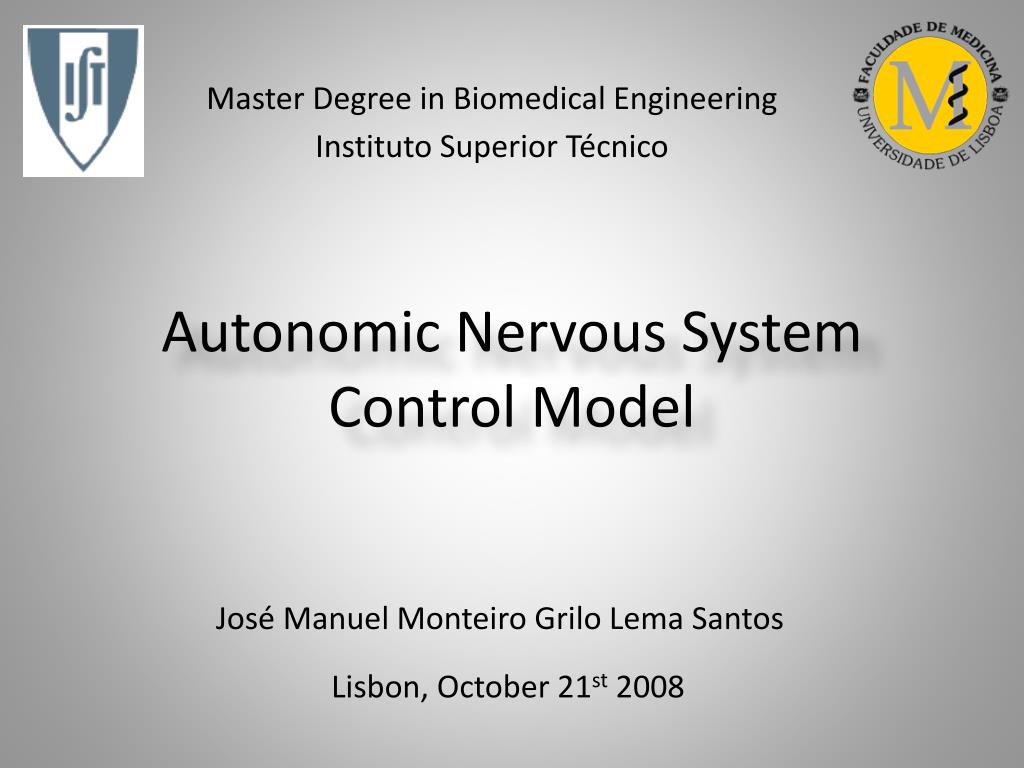 IST

Master Degree in Biomedical Engineering
Instituto Superior Técnico

FACULDADE DE MEDICINA
UNIVERSIDADE DE LISBOA
M

Autonomic Nervous System Control Model

José Manuel Monteiro Grilo Lema Santos

Lisbon, October 21$^{st}$ 2008